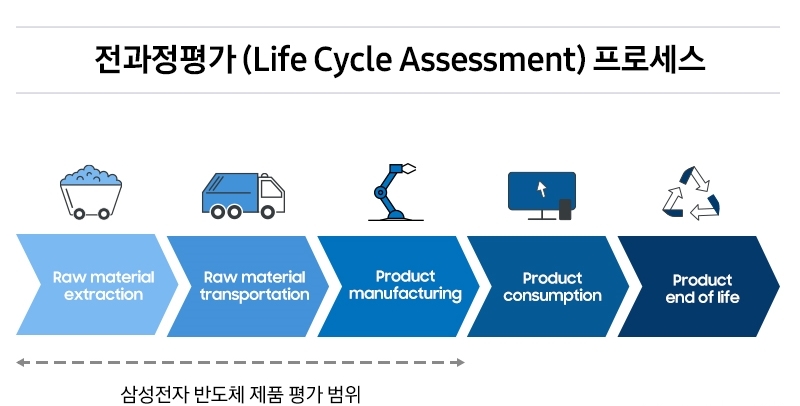 전과정평가 (Life Cycle Assessment) 프로세스

Raw material extraction

Raw material transportation

Product manufacturing

Product consumption

Product end of life

삼성전자 반도체 제품 평가 범위